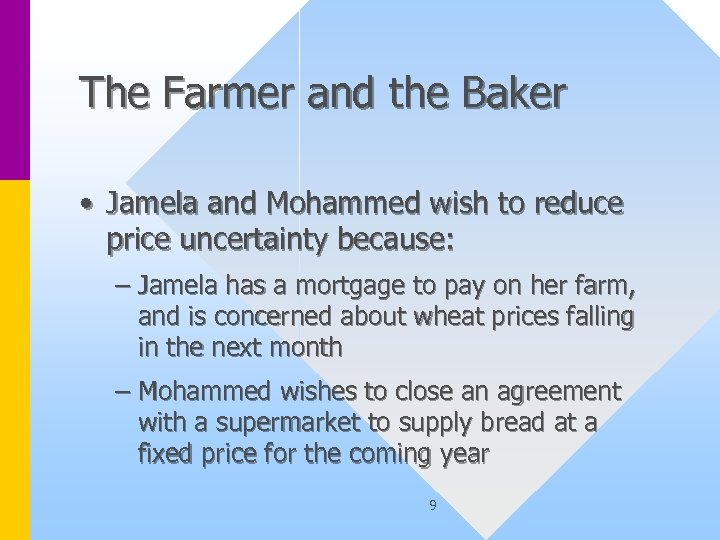 The Farmer and the Baker

• Jamela and Mohammed wish to reduce price uncertainty because:

– Jamela has a mortgage to pay on her farm, and is concerned about wheat prices falling in the next month

– Mohammed wishes to close an agreement with a supermarket to supply bread at a fixed price for the coming year

9